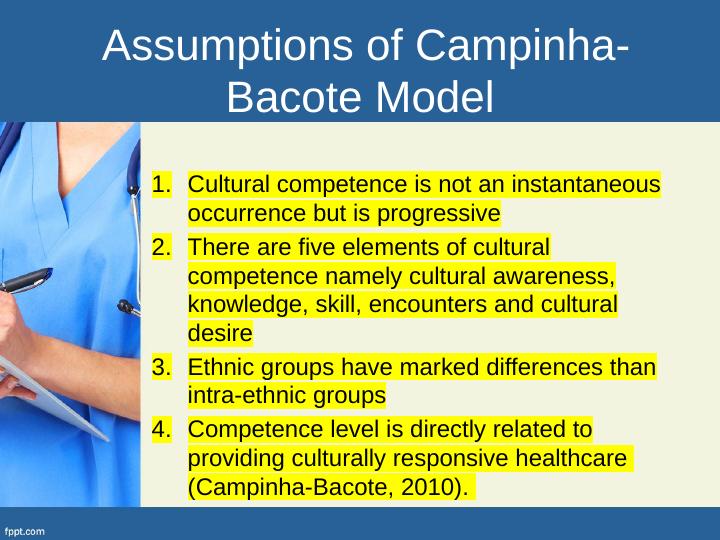 Assumptions of Campinha-Bacote Model

1. Cultural competence is not an instantaneous occurrence but is progressive
2. There are five elements of cultural competence namely cultural awareness, knowledge, skill, encounters and cultural desire
3. Ethnic groups have marked differences than intra-ethnic groups
4. Competence level is directly related to providing culturally responsive healthcare (Campinha-Bacote, 2010).

fppt.com